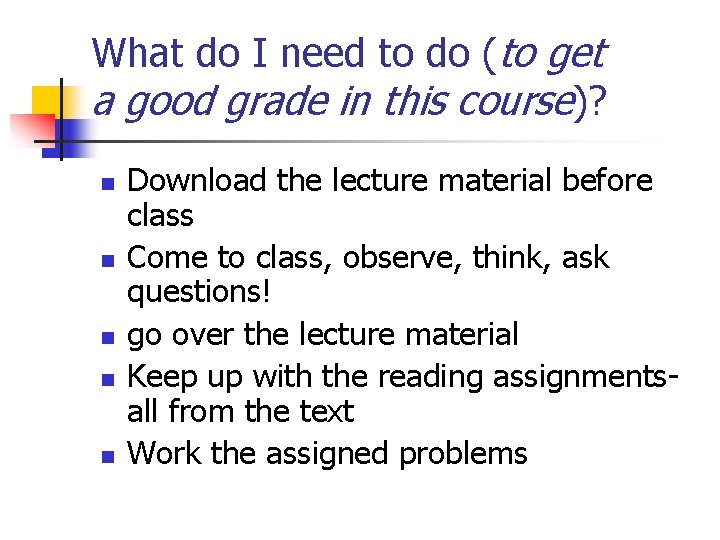 What do I need to do (to get a good grade in this course)?

- Download the lecture material before class
- Come to class, observe, think, ask questions!
- go over the lecture material
- Keep up with the reading assignments- all from the text
- Work the assigned problems